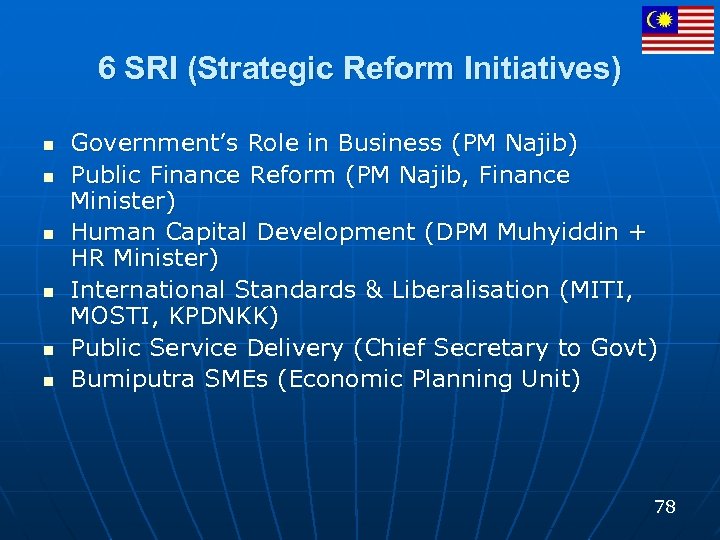 6 SRI (Strategic Reform Initiatives)

- Government's Role in Business (PM Najib)
- Public Finance Reform (PM Najib, Finance Minister)
- Human Capital Development (DPM Muhyiddin + HR Minister)
- International Standards & Liberalisation (MITI, MOSTI, KPDNKK)
- Public Service Delivery (Chief Secretary to Govt)
- Bumiputra SMEs (Economic Planning Unit)

78